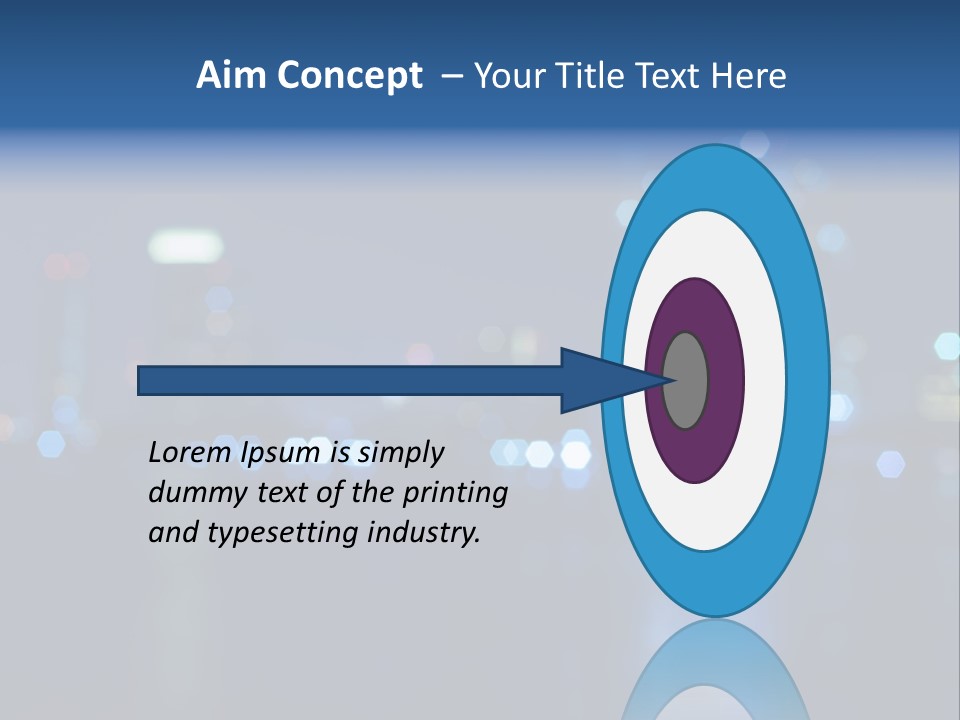 Aim Concept – Your Title Text Here

Lorem Ipsum is simply dummy text of the printing and typesetting industry.